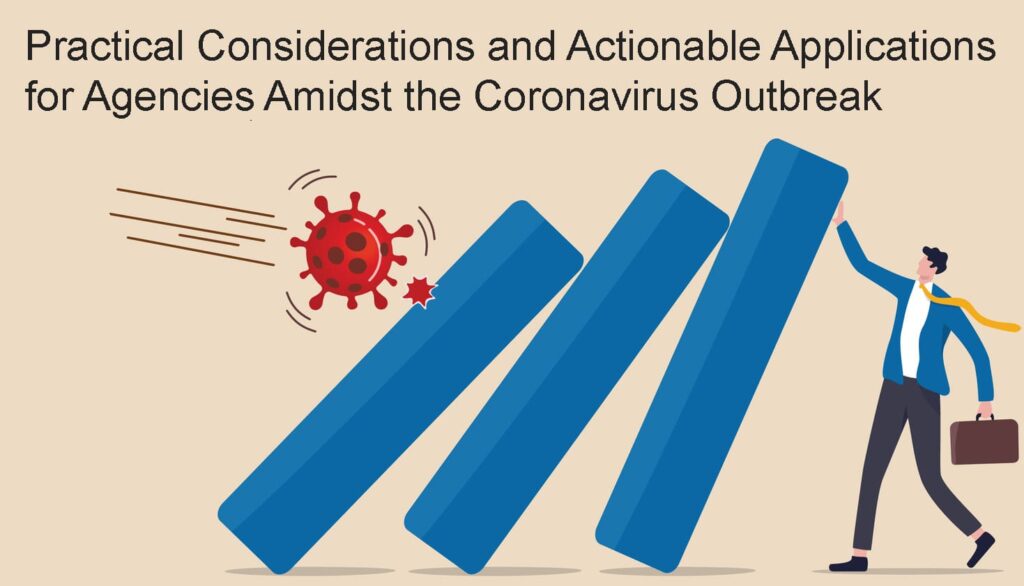 Practical Considerations and Actionable Applications for Agencies Amidst the Coronavirus Outbreak